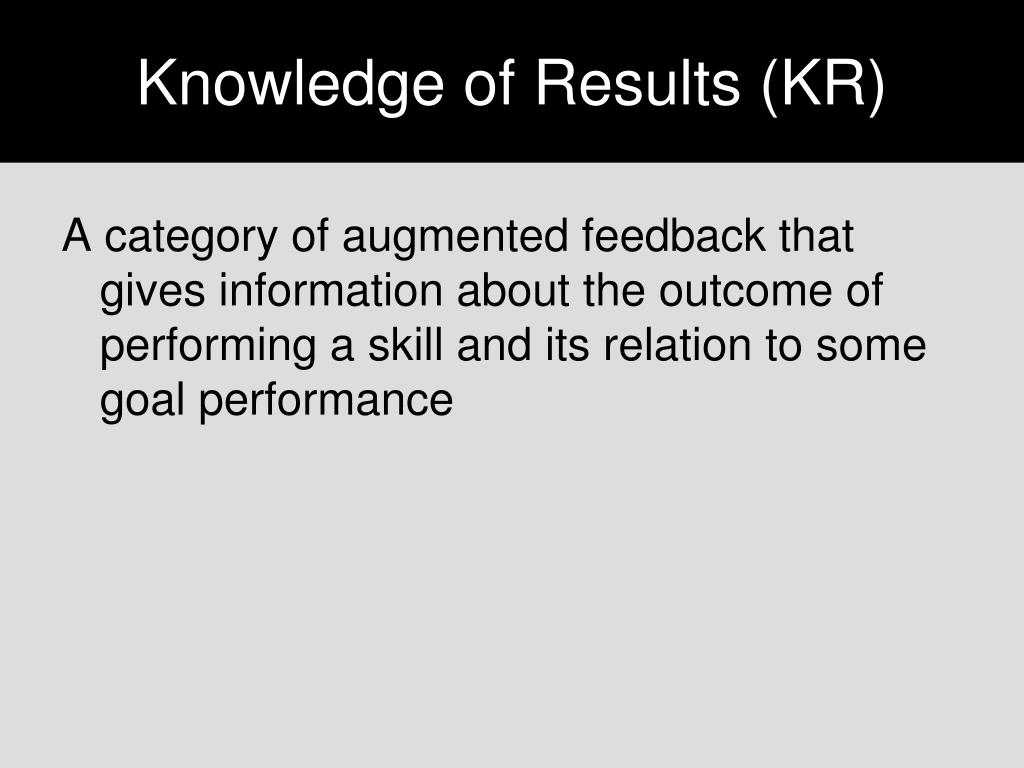 Knowledge of Results (KR)

A category of augmented feedback that gives information about the outcome of performing a skill and its relation to some goal performance